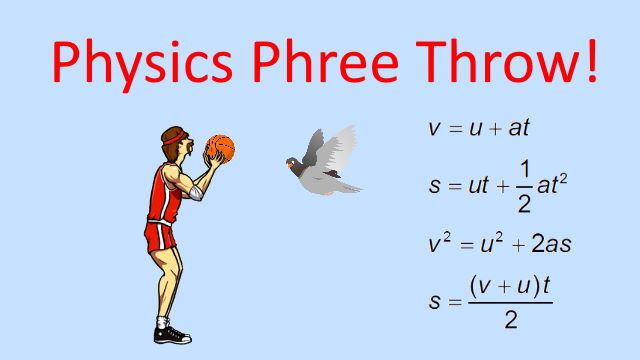 Physics Phree Throw!

$v = u + at$

$s = ut + \frac{1}{2}at^2$

$v^2 = u^2 + 2as$

$s = \frac{(v + u)t}{2}$